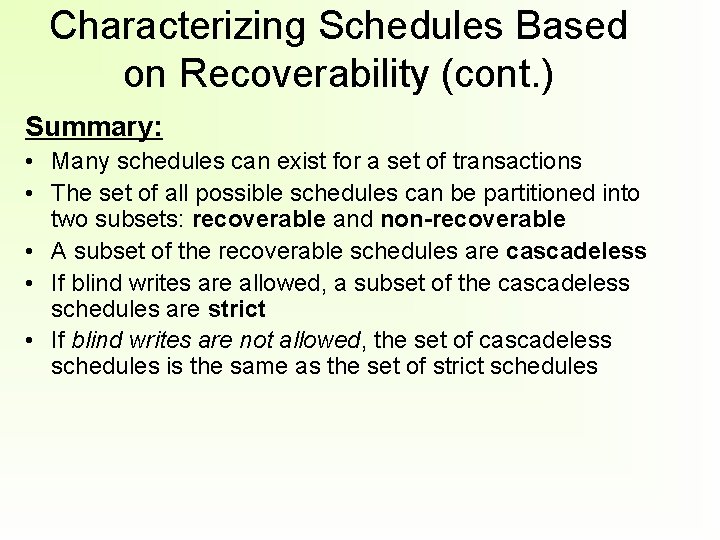 Characterizing Schedules Based on Recoverability (cont.)

Summary:

• Many schedules can exist for a set of transactions
• The set of all possible schedules can be partitioned into two subsets: recoverable and non-recoverable
• A subset of the recoverable schedules are cascadeless
• If blind writes are allowed, a subset of the cascadeless schedules are strict
• If blind writes are not allowed, the set of cascadeless schedules is the same as the set of strict schedules